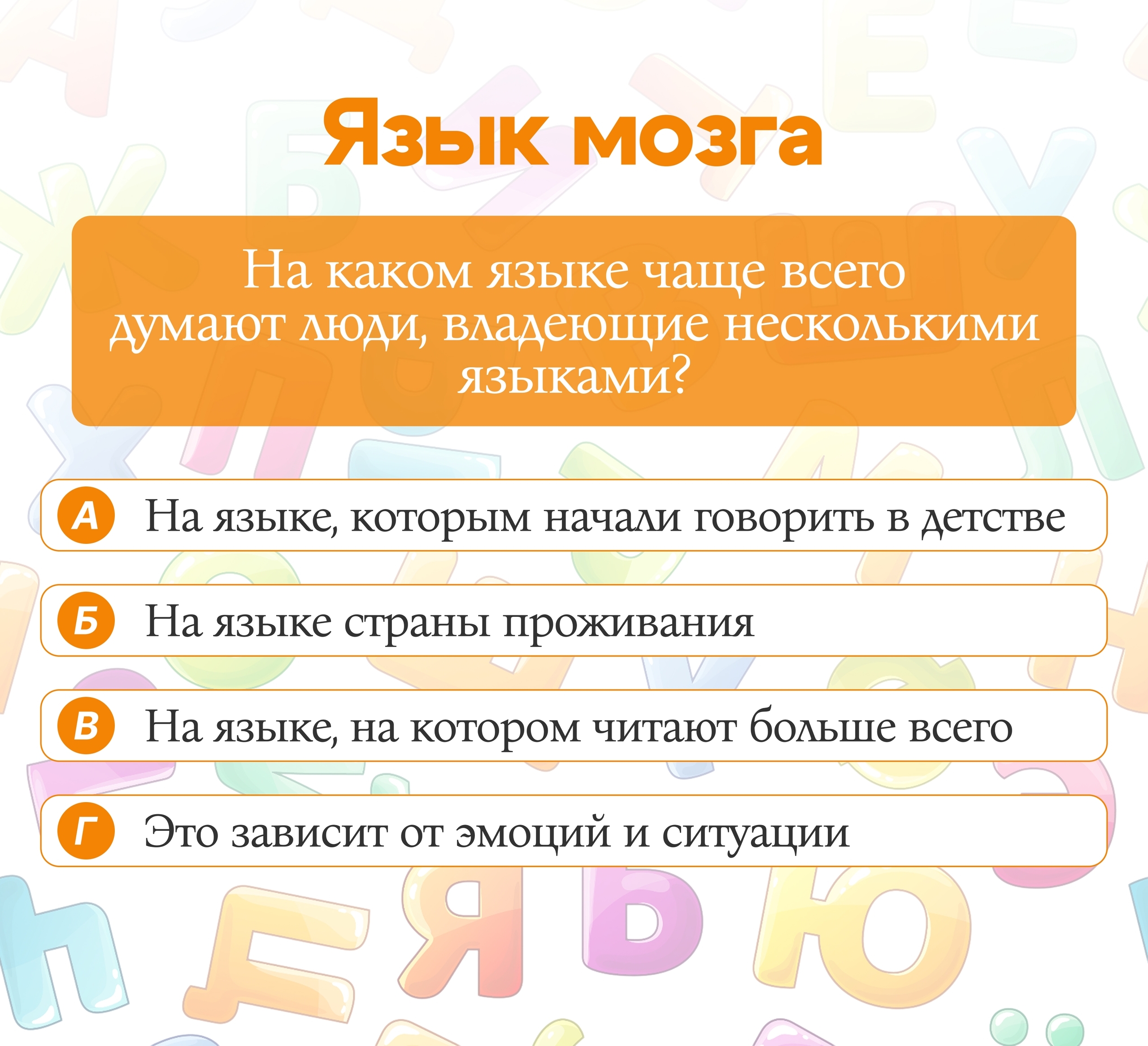 Язык мозга

На каком языке чаще всего думают люди, владеющие несколькими языками?

А На языке, которым начали говорить в детстве

Б На языке страны проживания

В На языке, на котором читают больше всего

Г Это зависит от эмоций и ситуации